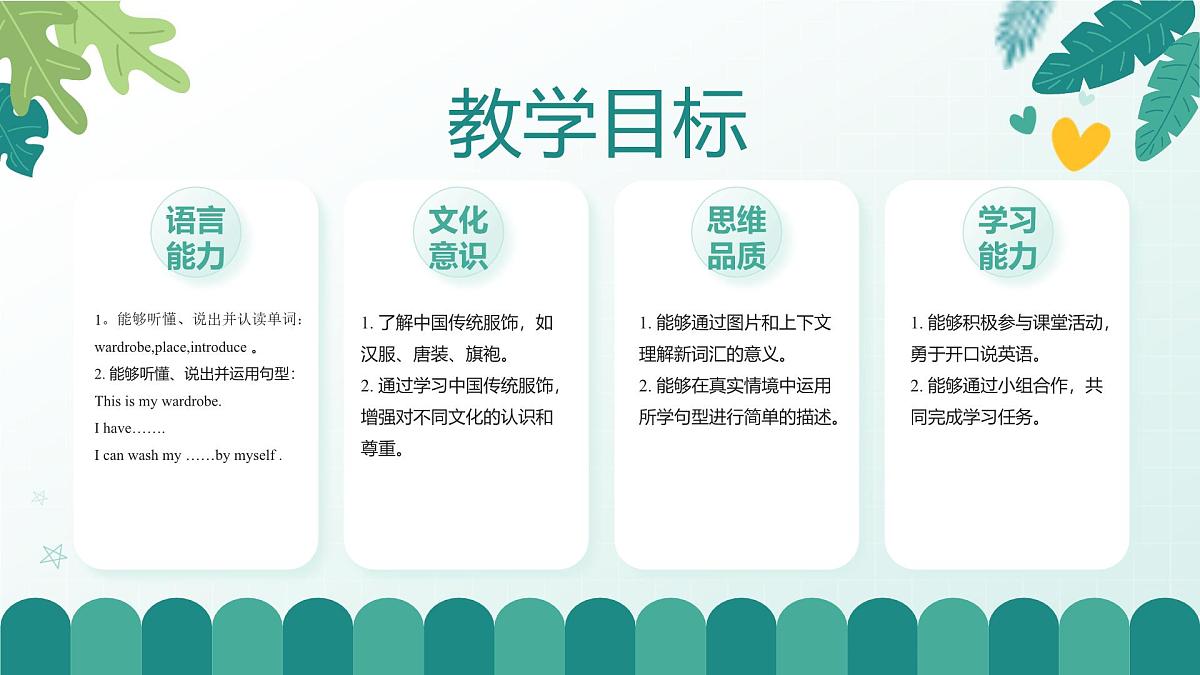 教学目标

语言能力

1。能够听懂、说出并认读单词：wardrobe,place,introduce 。
2. 能够听懂、说出并运用句型：
This is my wardrobe.
I have…….
I can wash my ……by myself .

文化意识

1. 了解中国传统服饰，如汉服、唐装、旗袍。
2. 通过学习中国传统服饰，增强对不同文化的认识和尊重。

思维品质

1. 能够通过图片和上下文理解新词汇的意义。
2. 能够在真实情境中运用所学句型进行简单的描述。

学习能力

1. 能够积极参与课堂活动，勇于开口说英语。
2. 能够通过小组合作，共同完成学习任务。